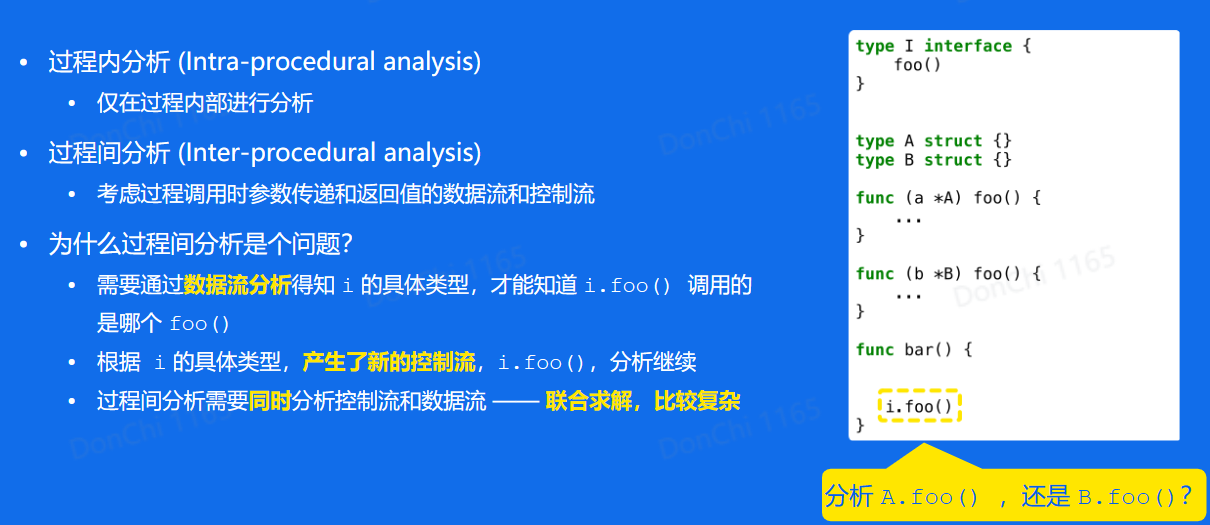 • 过程内分析 (Intra-procedural analysis)
  • 仅在过程内部进行分析

• 过程间分析 (Inter-procedural analysis)
  • 考虑过程调用时参数传递和返回值的数据流和控制流

• 为什么过程间分析是个问题？
  • 需要通过数据流分析得知 i 的具体类型，才能知道 i.foo() 调用的是哪个 foo()
  • 根据 i 的具体类型，产生了新的控制流，i.foo()，分析继续
  • 过程间分析需要同时分析控制流和数据流 —— 联合求解，比较复杂

type I interface {
    foo()
}

type A struct {}
type B struct {}

func (a *A) foo() {
    ...
}

func (b *B) foo() {
    ...
}

func bar() {

  i.foo()
}

分析 A.foo() ，还是 B.foo()?

DonChi 1165